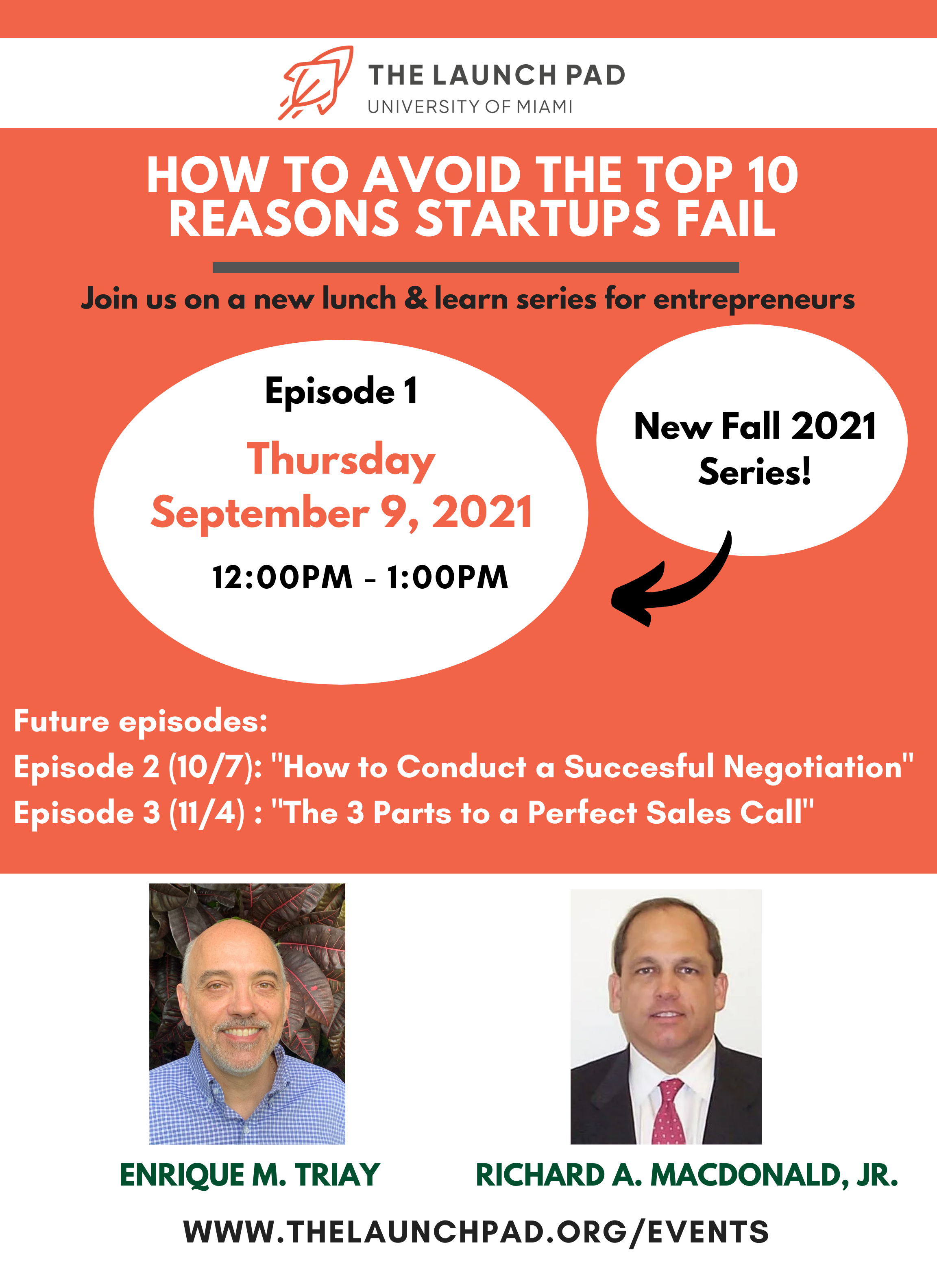 THE LAUNCH PAD
UNIVERSITY OF MIAMI

HOW TO AVOID THE TOP 10 REASONS STARTUPS FAIL

Join us on a new lunch & learn series for entrepreneurs

Episode 1
Thursday
September 9, 2021
12:00PM - 1:00PM

New Fall 2021 Series!

Future episodes:
Episode 2 (10/7): "How to Conduct a Succesful Negotiation"
Episode 3 (11/4) : "The 3 Parts to a Perfect Sales Call"

ENRIQUE M. TRIAY

RICHARD A. MACDONALD, JR.

WWW.THELAUNCHPAD.ORG/EVENTS